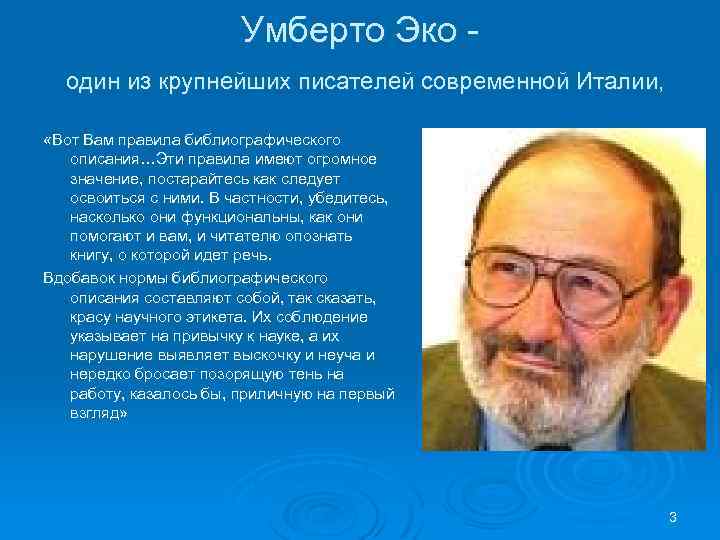 Умберто Эко -

один из крупнейших писателей современной Италии,

«Вот Вам правила библиографического описания…Эти правила имеют огромное значение, постарайтесь как следует освоиться с ними. В частности, убедитесь, насколько они функциональны, как они помогают и вам, и читателю опознать книгу, о которой идет речь.

Вдобавок нормы библиографического описания составляют собой, так сказать, красу научного этикета. Их соблюдение указывает на привычку к науке, а их нарушение выявляет выскочку и неуча и нередко бросает позорящую тень на работу, казалось бы, приличную на первый взгляд»

3